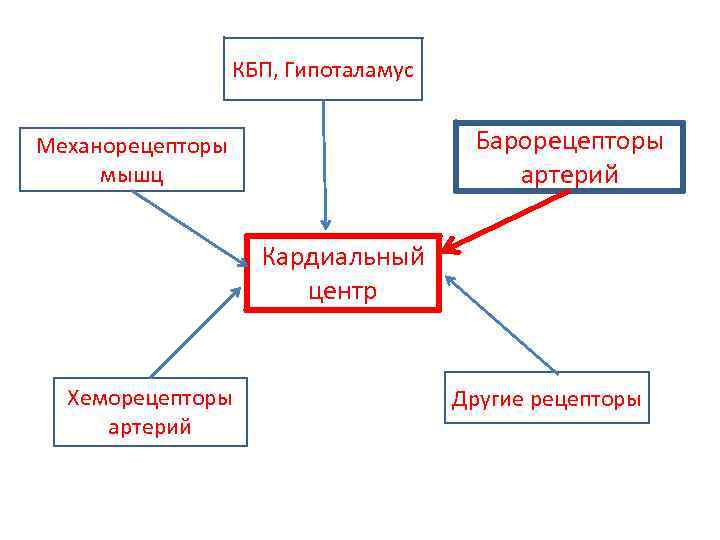 КБП, Гипоталамус

Механорецепторы мышц

Барорецепторы артерий

Кардиальный центр

Хеморецепторы артерий

Другие рецепторы